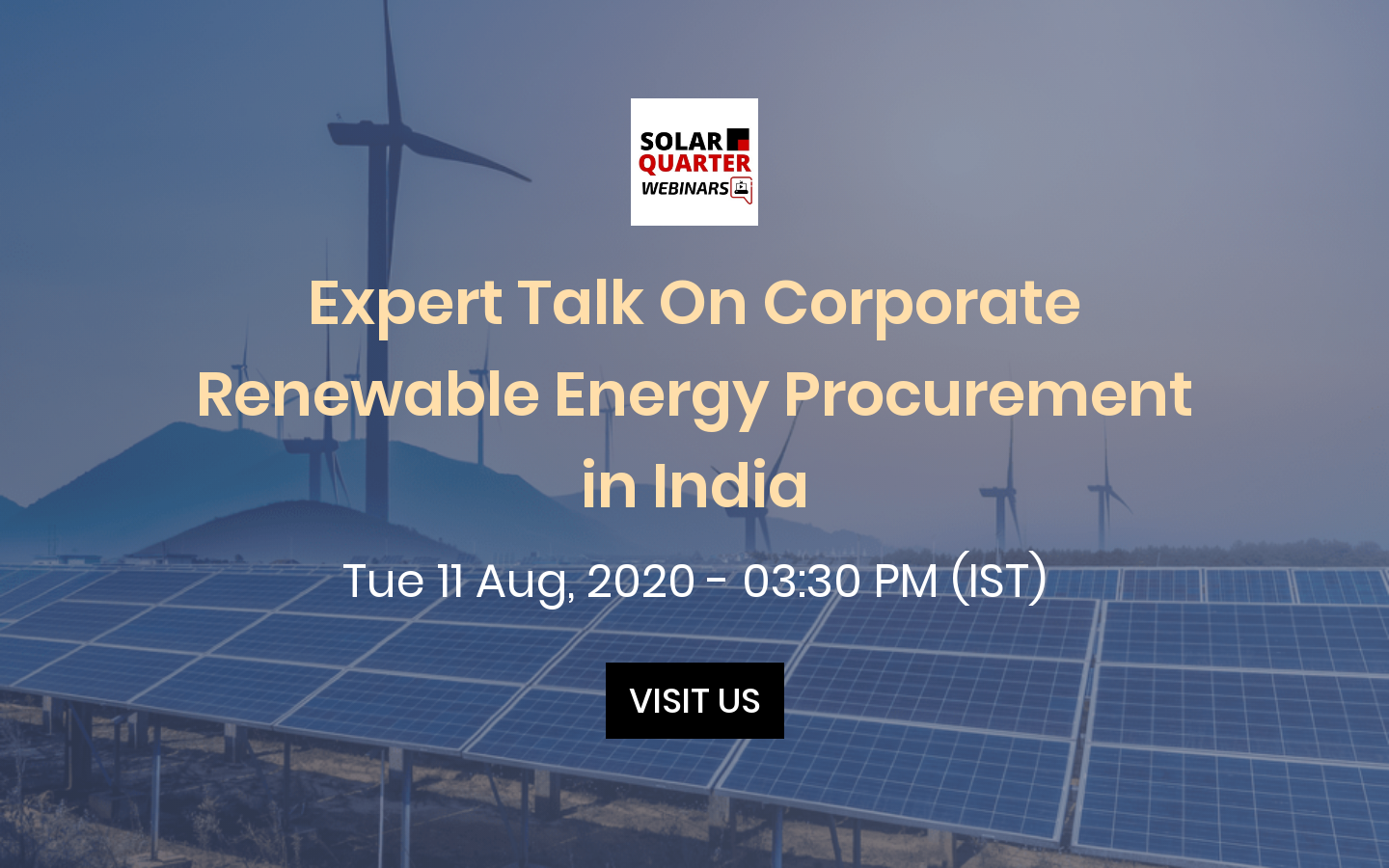 SOLAR
QUARTER
WEBINARS

Expert Talk On Corporate Renewable Energy Procurement in India

Tue 11 Aug, 2020 - 03:30 PM (IST)

VISIT US